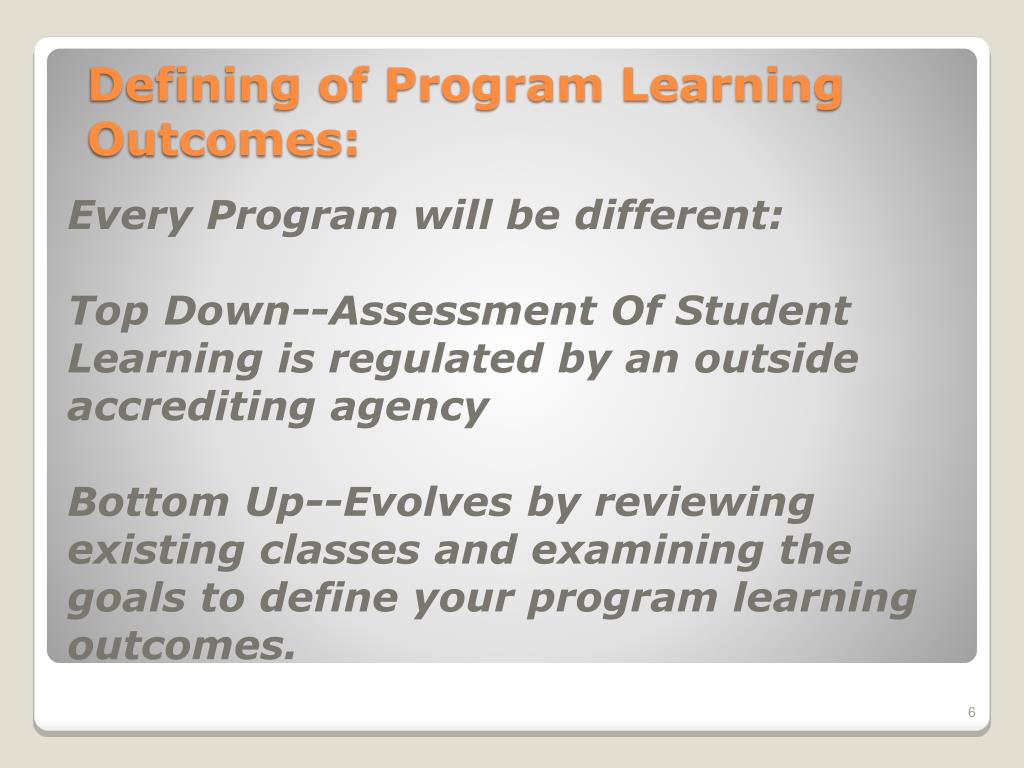 Defining of Program Learning Outcomes:

Every Program will be different:

Top Down--Assessment Of Student Learning is regulated by an outside accrediting agency

Bottom Up--Evolves by reviewing existing classes and examining the goals to define your program learning outcomes.

6